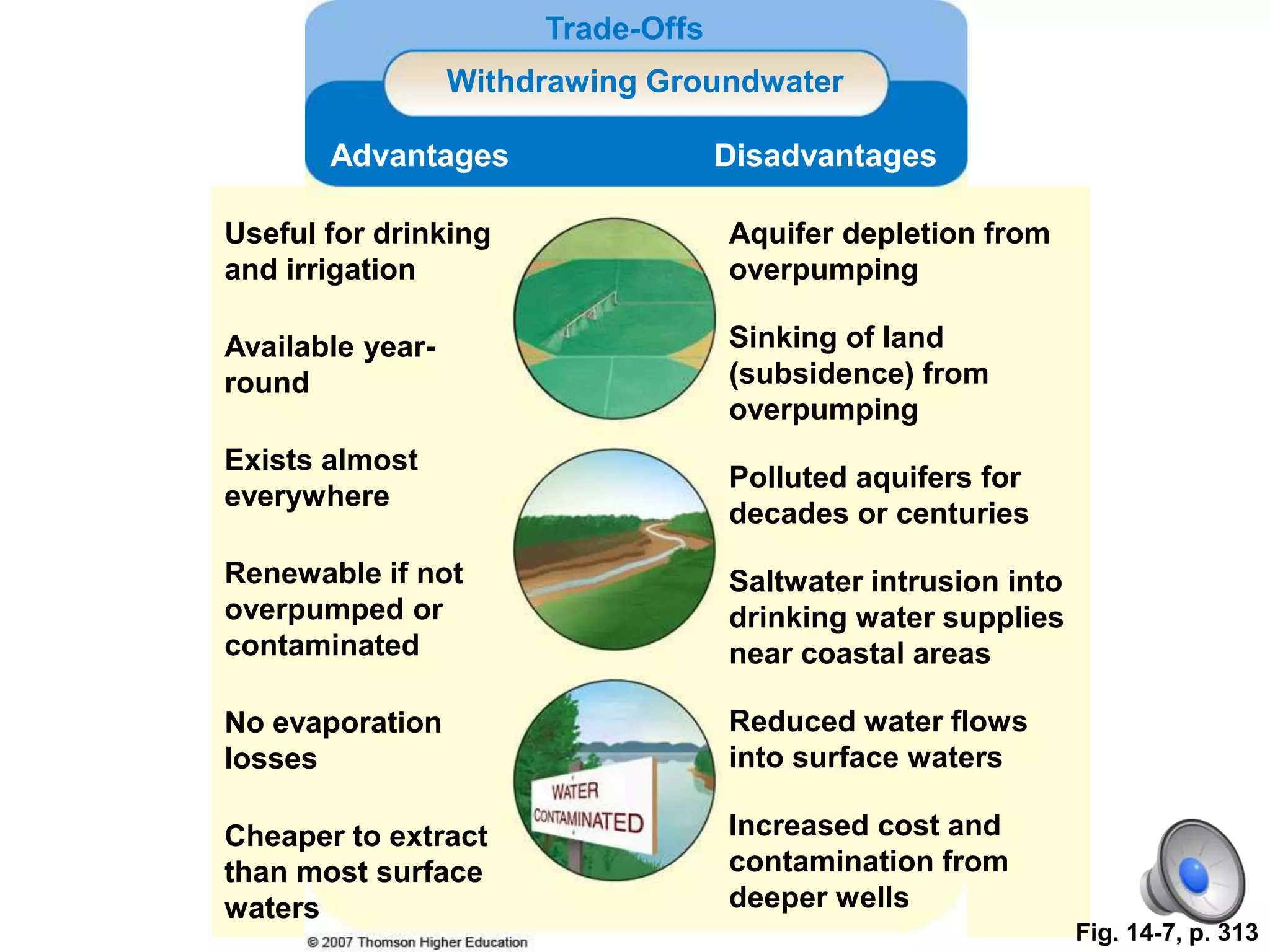 Trade-Offs

Withdrawing Groundwater

Advantages

Useful for drinking and irrigation

Available year-round

Exists almost everywhere

Renewable if not overpumped or contaminated

No evaporation losses

Cheaper to extract than most surface waters

Disadvantages

Aquifer depletion from overpumping

Sinking of land (subsidence) from overpumping

Polluted aquifers for decades or centuries

Saltwater intrusion into drinking water supplies near coastal areas

Reduced water flows into surface waters

Increased cost and contamination from deeper wells

WATER CONTAMINATED

© 2007 Thomson Higher Education

Fig. 14-7, p. 313